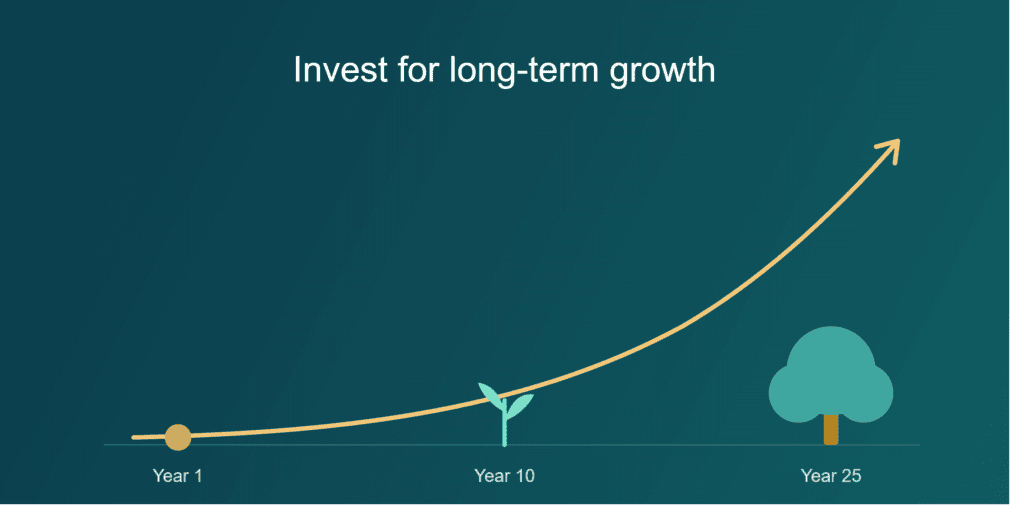 Invest for long-term growth

Year 1

Year 10

Year 25